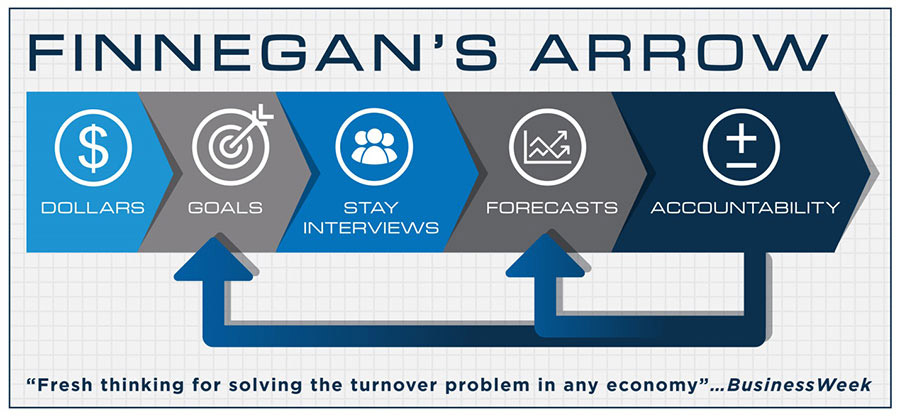 FINNEGAN'S ARROW

$

DOLLARS

GOALS

STAY INTERVIEWS

FORECASTS

±

ACCOUNTABILITY

"Fresh thinking for solving the turnover problem in any economy"...BusinessWeek